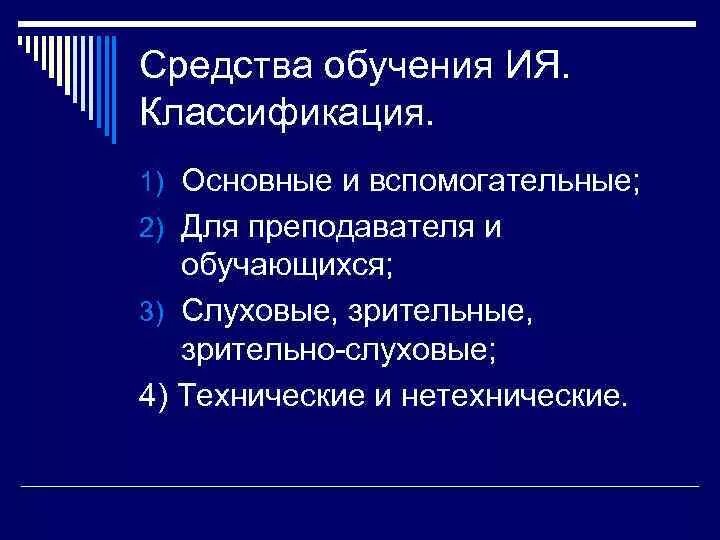 Средства обучения ИЯ. Классификация.

1) Основные и вспомогательные;
2) Для преподавателя и обучающихся;
3) Слуховые, зрительные, зрительно-слуховые;
4) Технические и нетехнические.